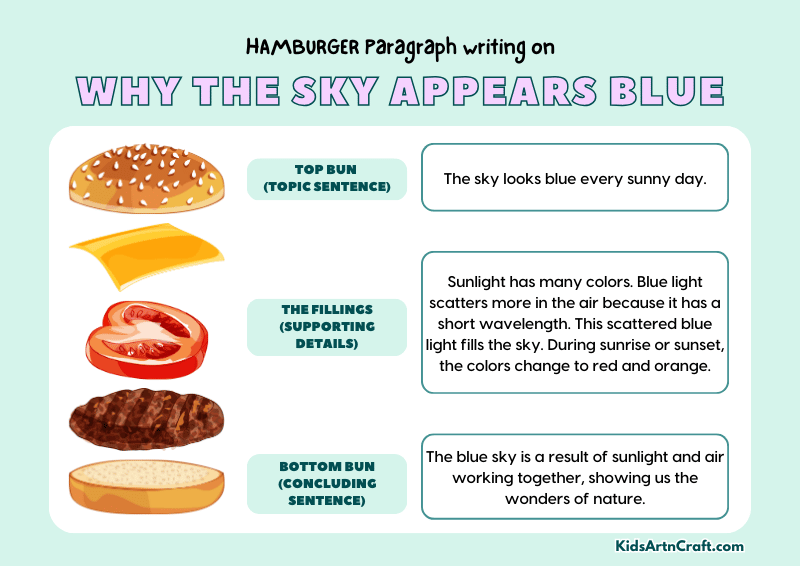 HAMBURGER Paragraph writing on

WHY THE SKY APPEARS BLUE

TOP BUN (TOPIC SENTENCE)

The sky looks blue every sunny day.

THE FILLINGS (SUPPORTING DETAILS)

Sunlight has many colors. Blue light scatters more in the air because it has a short wavelength. This scattered blue light fills the sky. During sunrise or sunset, the colors change to red and orange.

BOTTOM BUN (CONCLUDING SENTENCE)

The blue sky is a result of sunlight and air working together, showing us the wonders of nature.

KidsArtnCraft.com